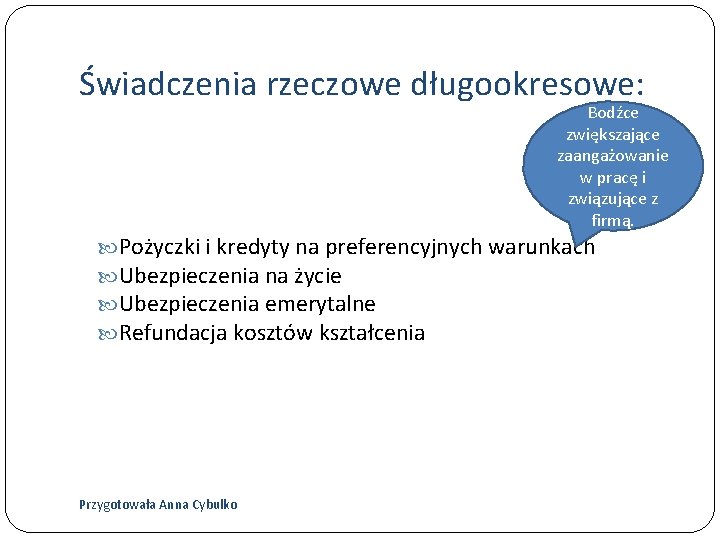 Świadczenia rzeczowe długookresowe:

Bodźce zwiększające zaangażowanie w pracę i związujące z firmą.

Pożyczki i kredyty na preferencyjnych warunkach
Ubezpieczenia na życie
Ubezpieczenia emerytalne
Refundacja kosztów kształcenia

Przygotowała Anna Cybulko